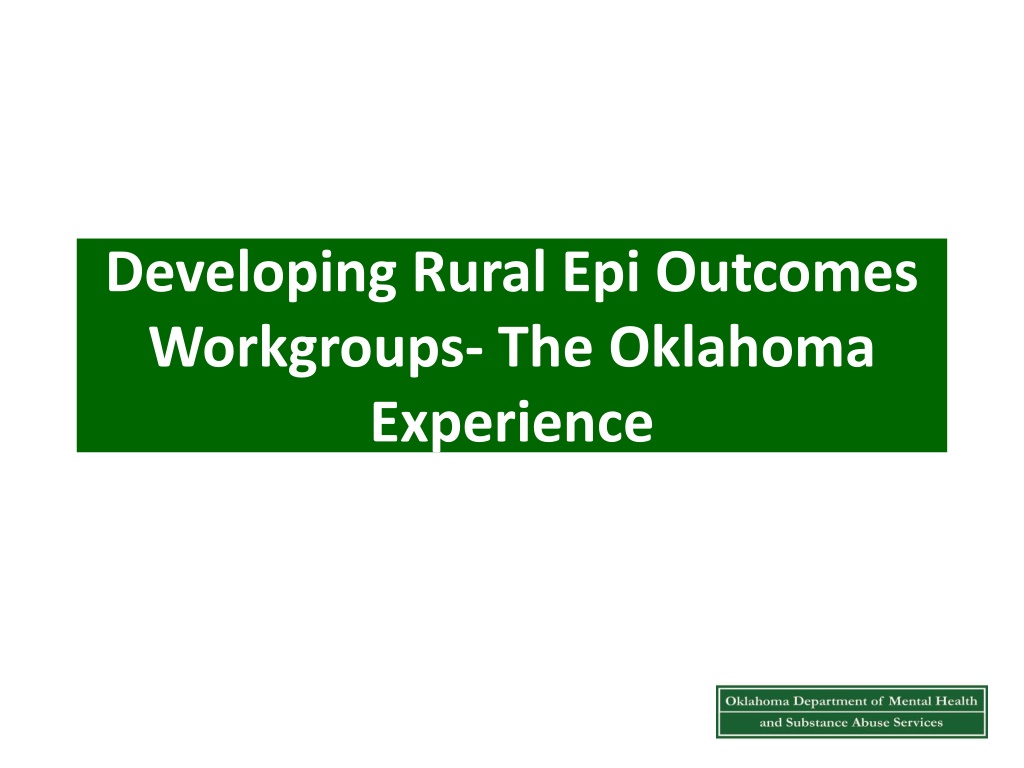 Developing Rural Epi Outcomes Workgroups- The Oklahoma Experience

Oklahoma Department of Mental Health
and Substance Abuse Services